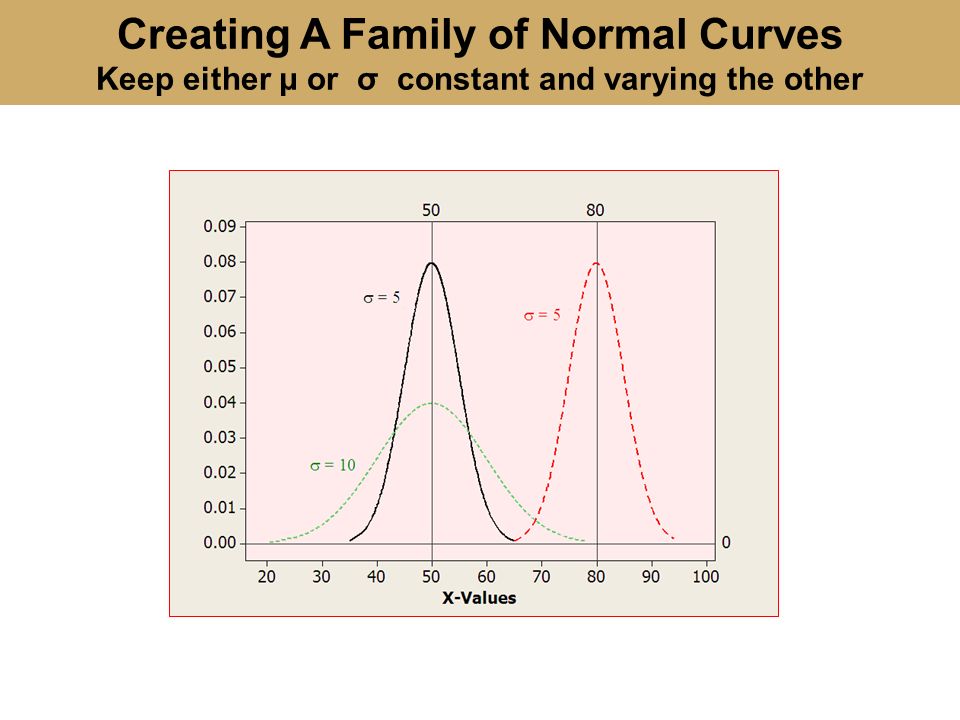 Creating A Family of Normal Curves
Keep either μ or σ constant and varying the other

50
80

0.09
0.08
0.07
0.06
0.05
0.04
0.03
0.02
0.01
0.00

$\sigma = 5$
$\sigma = 5$
$\sigma = 10$

0

20 30 40 50 60 70 80 90 100
X-Values